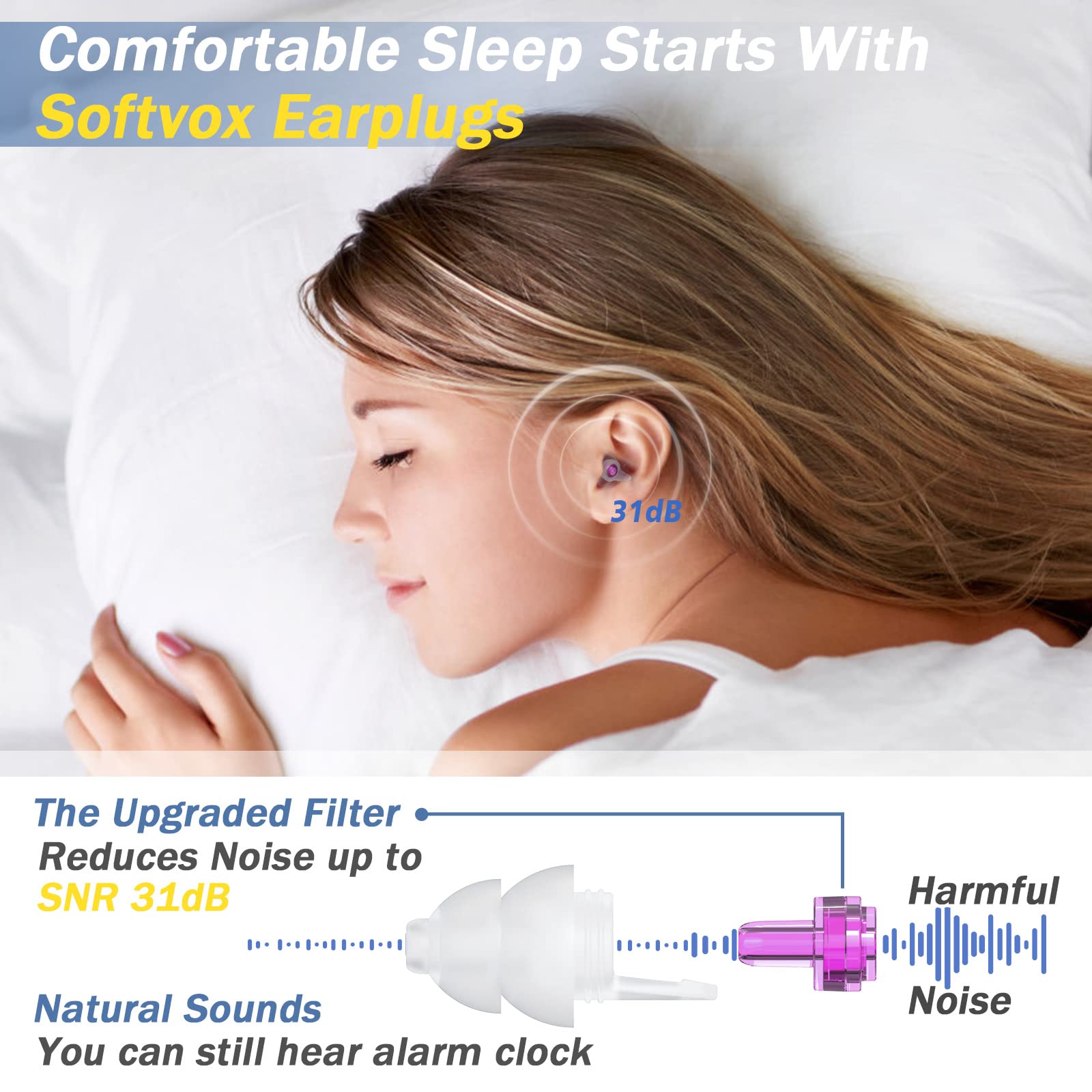 Comfortable Sleep Starts With Softvox Earplugs

31dB

The Upgraded Filter
Reduces Noise up to
SNR 31dB

Harmful
Noise

Natural Sounds
You can still hear alarm clock